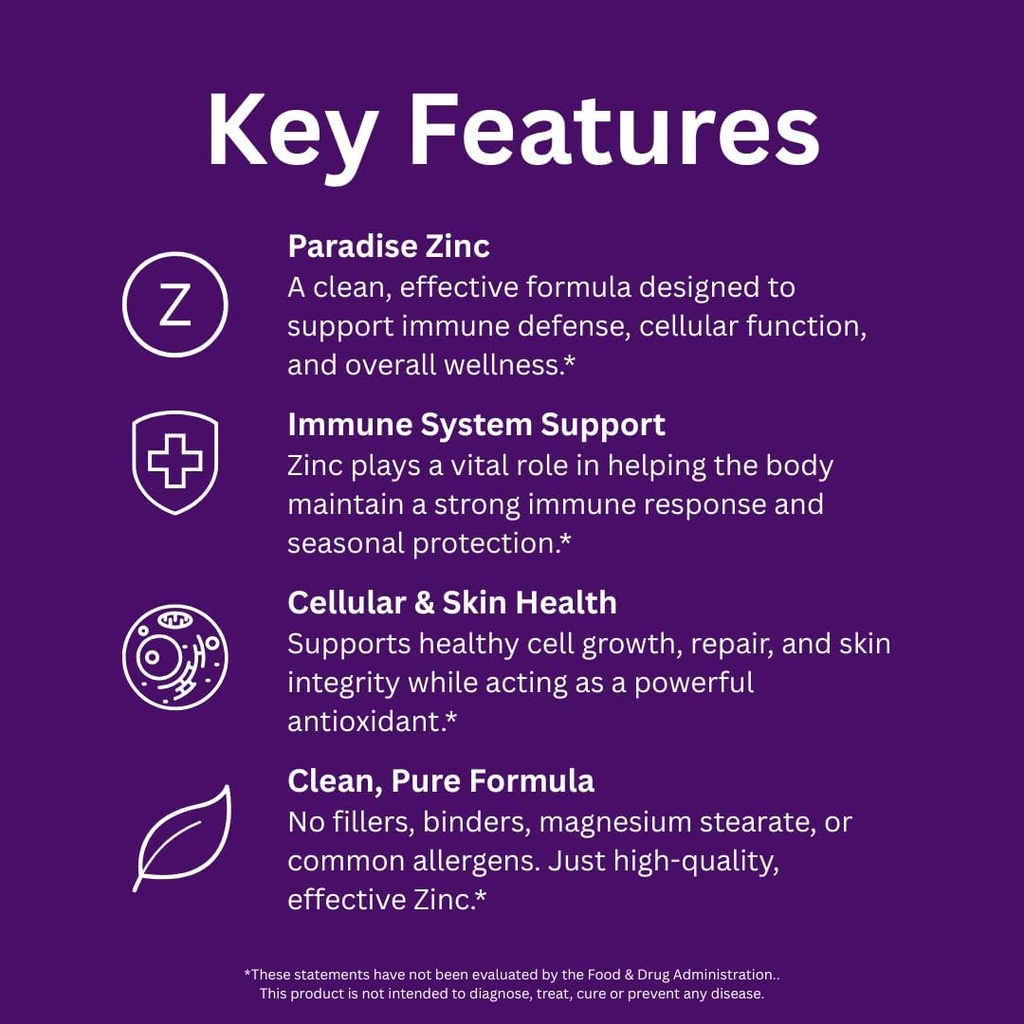 Key Features

Z

Paradise Zinc
A clean, effective formula designed to support immune defense, cellular function, and overall wellness.*

Immune System Support
Zinc plays a vital role in helping the body maintain a strong immune response and seasonal protection.*

Cellular & Skin Health
Supports healthy cell growth, repair, and skin integrity while acting as a powerful antioxidant.*

Clean, Pure Formula
No fillers, binders, magnesium stearate, or common allergens. Just high-quality, effective Zinc.*

*These statements have not been evaluated by the Food & Drug Administration.. This product is not intended to diagnose, treat, cure or prevent any disease.